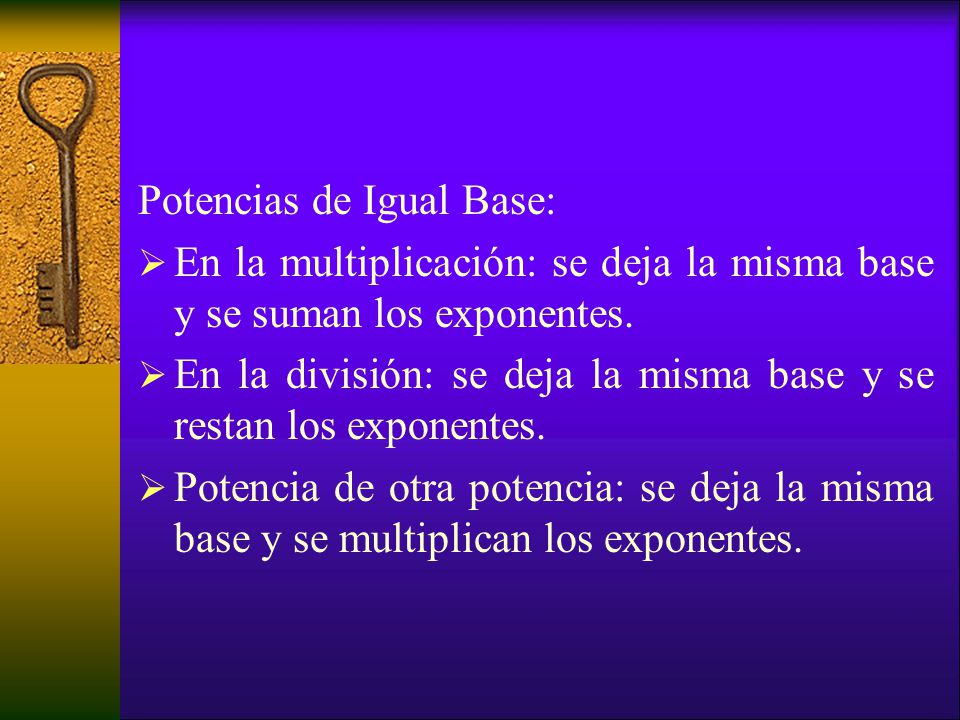 Potencias de Igual Base:

➢ En la multiplicación: se deja la misma base y se suman los exponentes.

➢ En la división: se deja la misma base y se restan los exponentes.

➢ Potencia de otra potencia: se deja la misma base y se multiplican los exponentes.